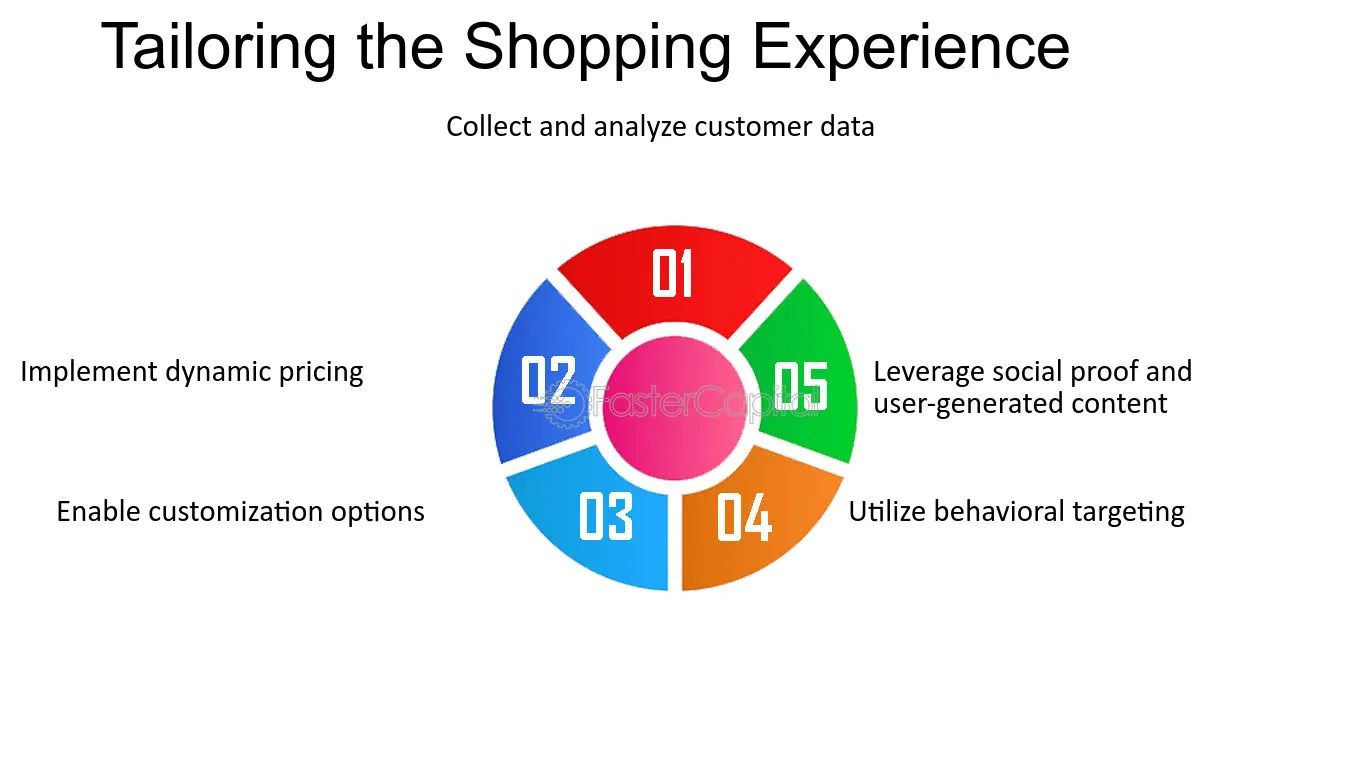 Tailoring the Shopping Experience

Collect and analyze customer data

01

Implement dynamic pricing

02

FasterCapital

05

Leverage social proof and user-generated content

Enable customization options

03

04

Utilize behavioral targeting